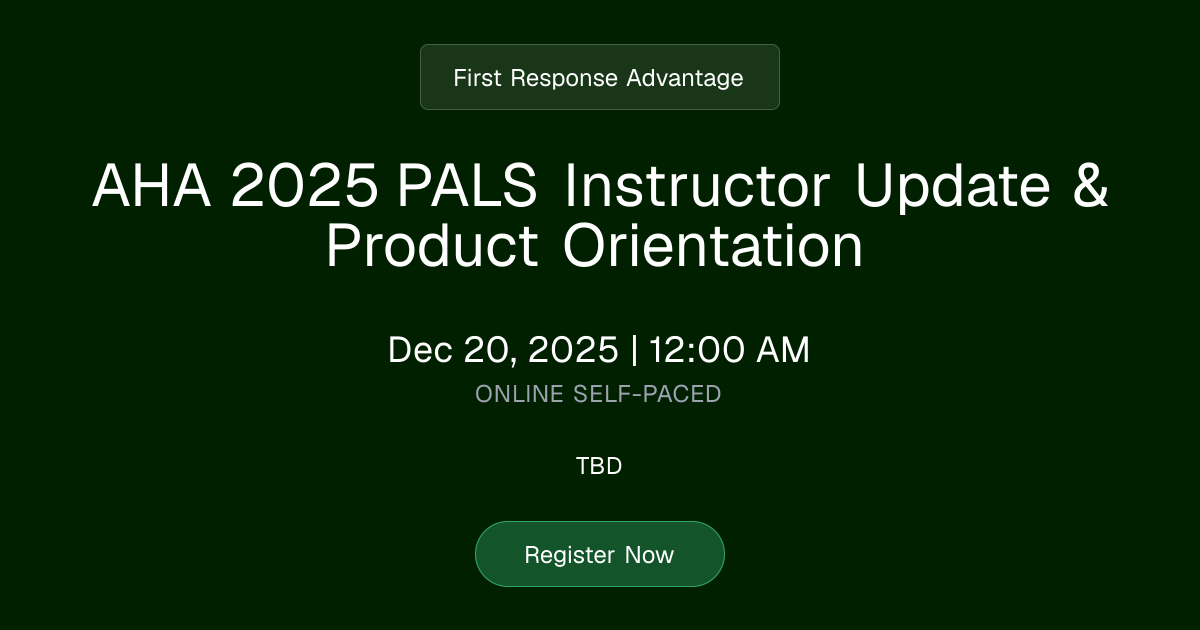 First Response Advantage

AHA 2025 PALS Instructor Update & Product Orientation

Dec 20, 2025 | 12:00 AM

ONLINE SELF-PACED

TBD

Register Now